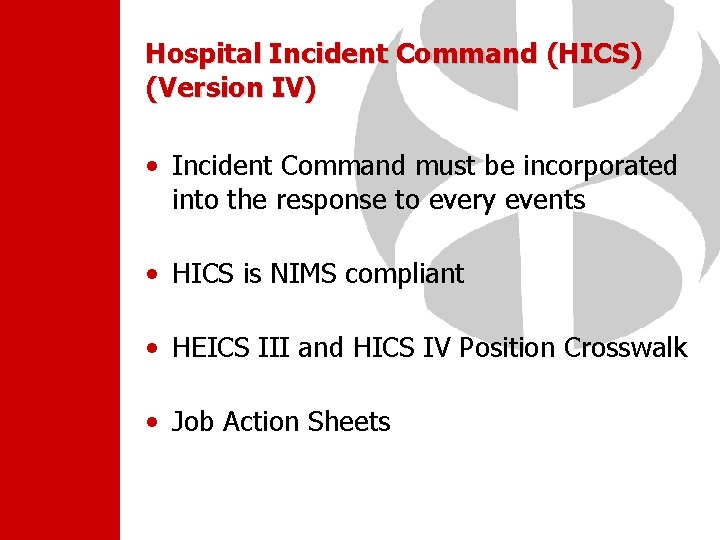 Hospital Incident Command (HICS) (Version IV)

• Incident Command must be incorporated into the response to every events

• HICS is NIMS compliant

• HEICS III and HICS IV Position Crosswalk

• Job Action Sheets